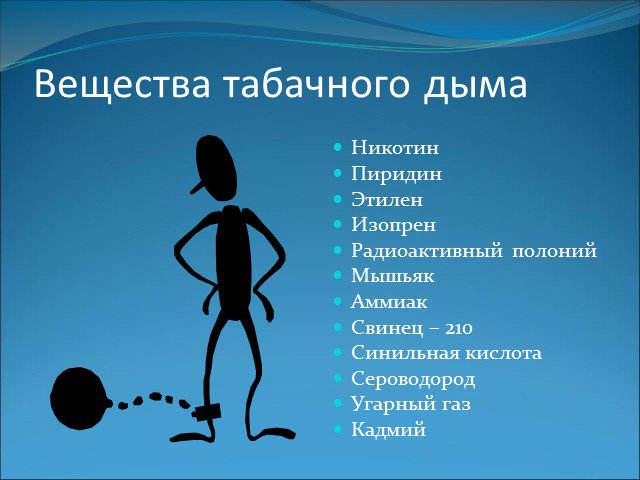 Вещества табачного дыма

- Никотин
- Пиридин
- Этилен
- Изопрен
- Радиоактивный полоний
- Мышьяк
- Аммиак
- Свинец – 210
- Синильная кислота
- Сероводород
- Угарный газ
- Кадмий